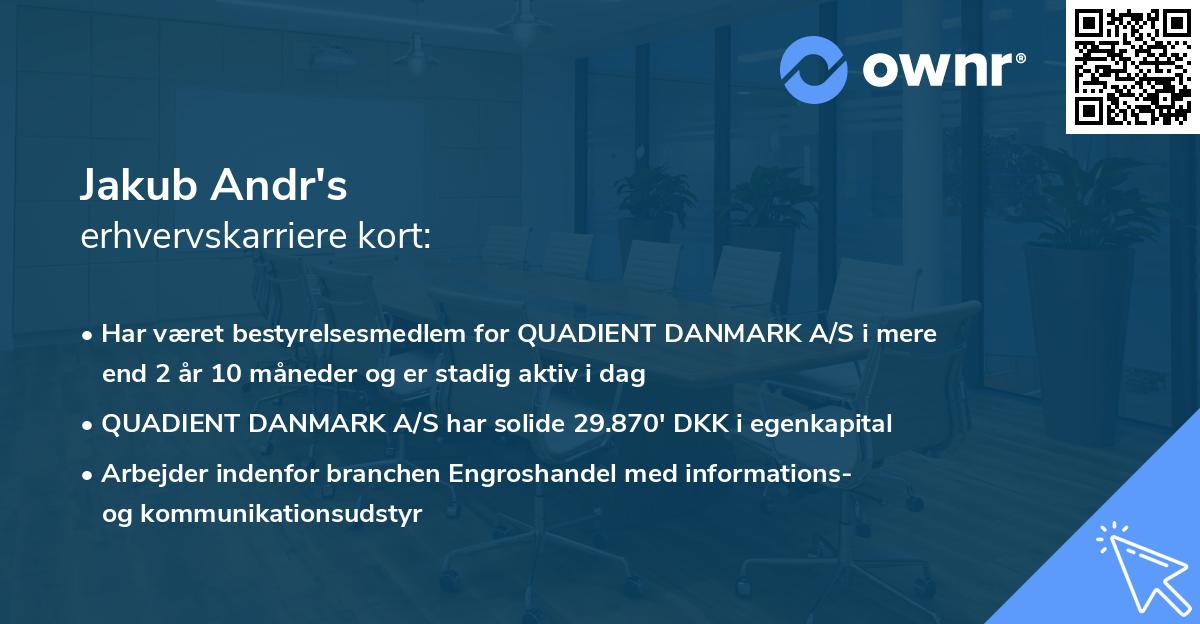 ownr®

Jakub Andr's
erhvervskarriere kort:

• Har været bestyrelsesmedlem for QUADIENT DANMARK A/S i mere end 2 år 10 måneder og er stadig aktiv i dag

• QUADIENT DANMARK A/S har solide 29.870' DKK i egenkapital

• Arbejder indenfor branchen Engroshandel med informations- og kommunikationsudstyr